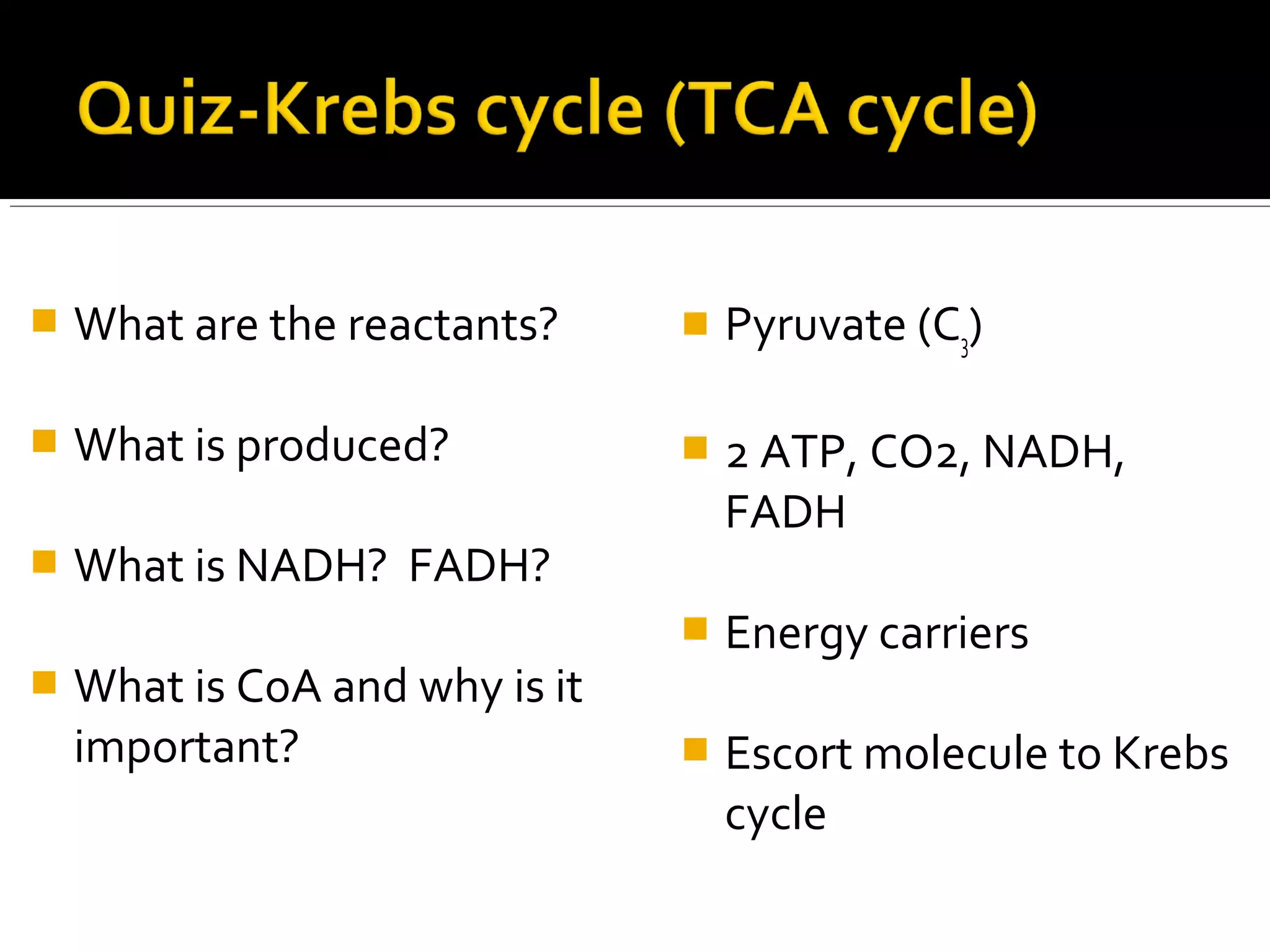 Quiz-Krebs cycle (TCA cycle)

- What are the reactants?
- What is produced?
- What is NADH? FADH?
- What is CoA and why is it important?

- Pyruvate ($C_3$)
- 2 ATP, CO2, NADH, FADH
- Energy carriers
- Escort molecule to Krebs cycle